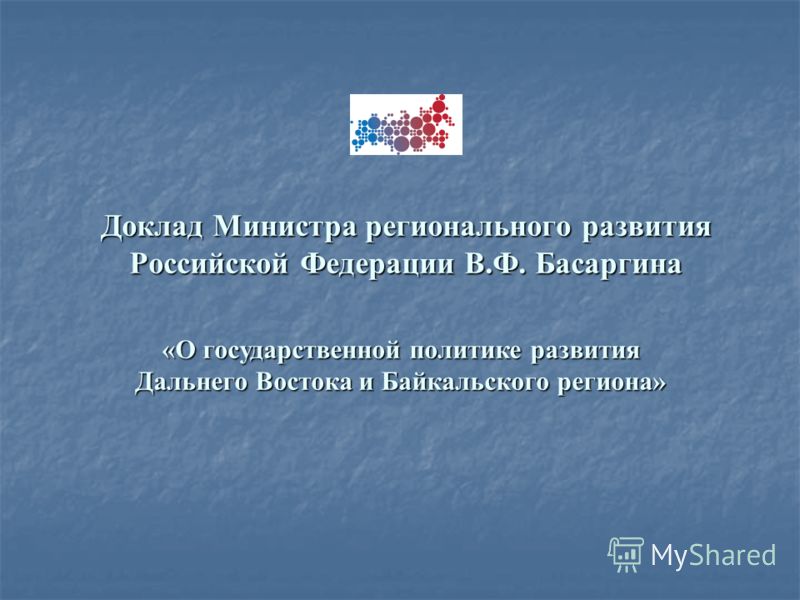 Доклад Министра регионального развития Российской Федерации В.Ф. Басаргина

«О государственной политике развития Дальнего Востока и Байкальского региона»

MyShared